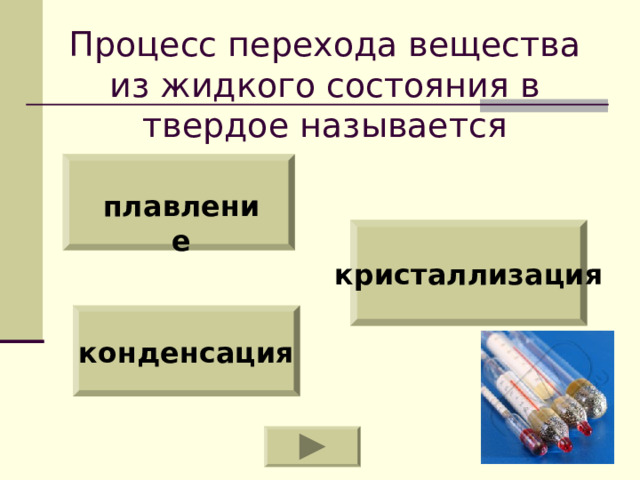 Процесс перехода вещества из жидкого состояния в твердое называется

плавление

кристаллизация

конденсация